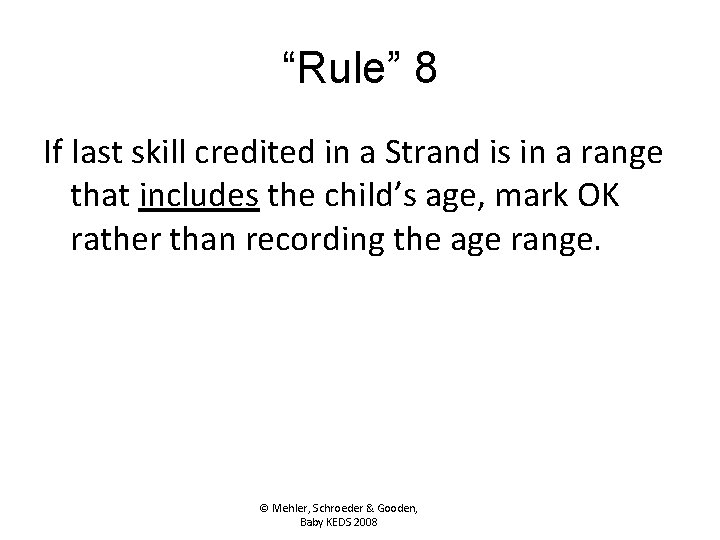 “Rule” 8

If last skill credited in a Strand is in a range that includes the child’s age, mark OK rather than recording the age range.

© Mehler, Schroeder & Gooden, Baby KEDS 2008